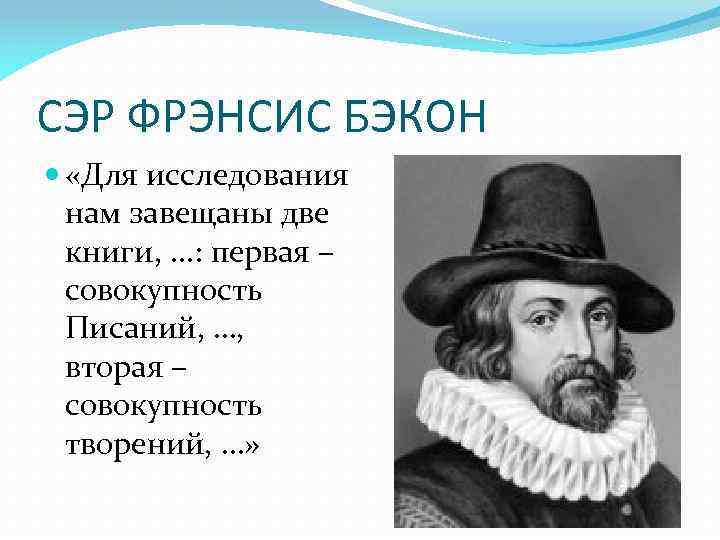 СЭР ФРЭНСИС БЭКОН

«Для исследования нам завещаны две книги, ...: первая – совокупность Писаний, ..., вторая – совокупность творений, ...»